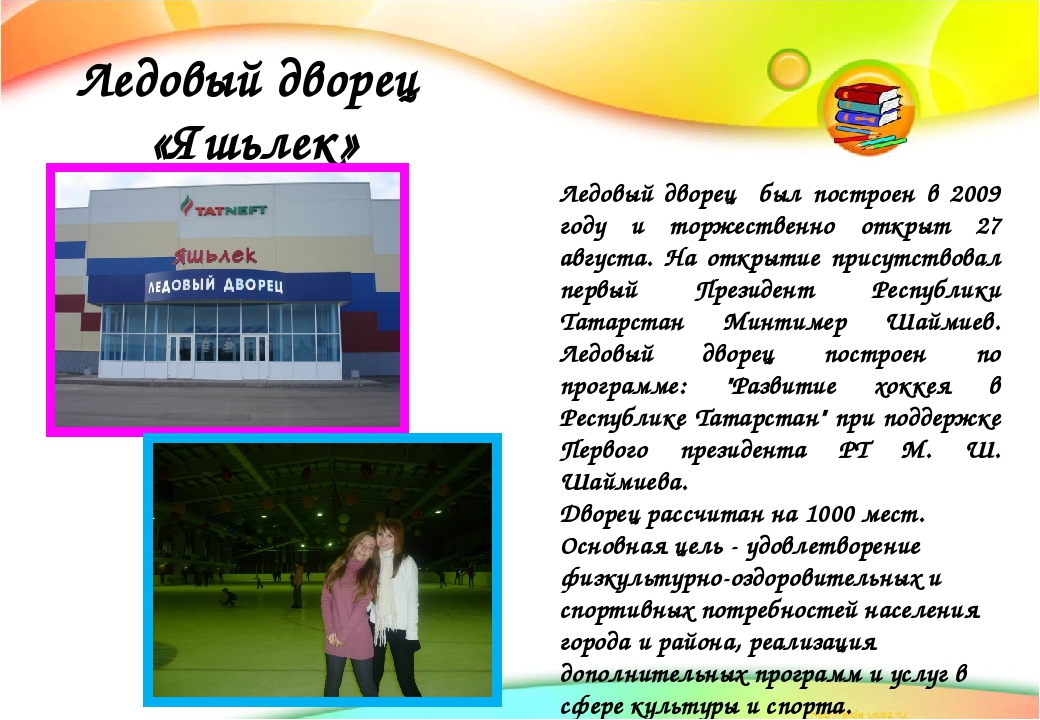 Ледовый дворец «Яшьлек»

TATNEFT

яшьлек

ЛЕДОВЫЙ ДВОРЕЦ

Ледовый дворец был построен в 2009 году и торжественно открыт 27 августа. На открытие присутствовал первый Президент Республики Татарстан Минтимер Шаймиев. Ледовый дворец построен по программе: "Развитие хоккея в Республике Татарстан" при поддержке Первого президента РТ М. Ш. Шаймиева.

Дворец рассчитан на 1000 мест.

Основная цель - удовлетворение физкультурно-оздоровительных и спортивных потребностей населения города и района, реализация дополнительных программ и услуг в сфере культуры и спорта.